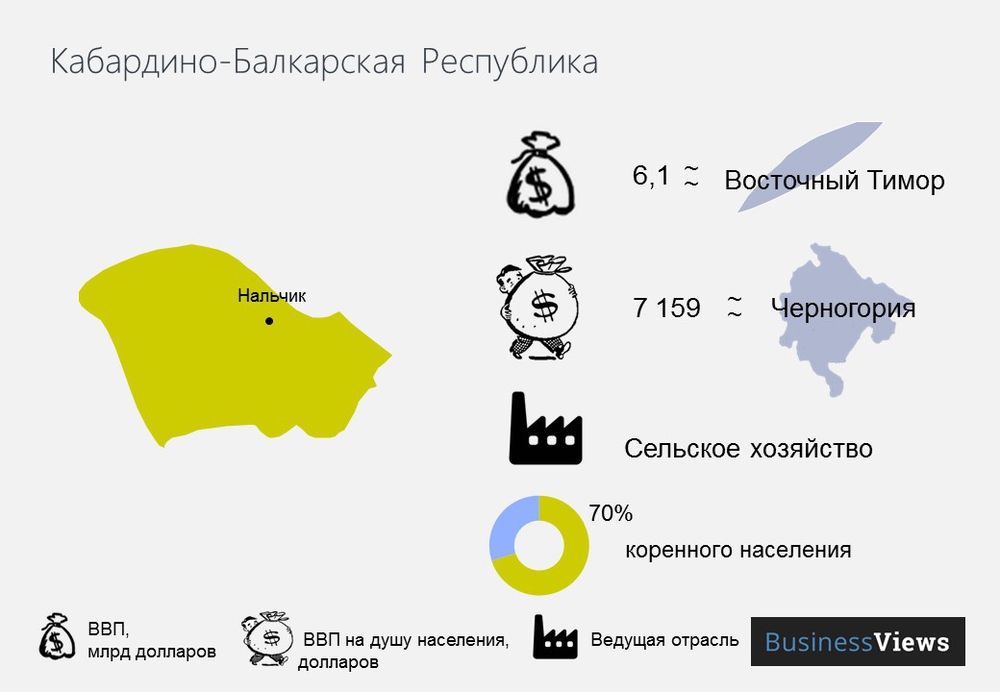 Кабардино-Балкарская Республика

Нальчик

6,1 ≈ Восточный Тимор

7 159 ≈ Черногория

Сельское хозяйство

70%
коренного населения

ВВП, млрд долларов

ВВП на душу населения, долларов

Ведущая отрасль

BusinessViews